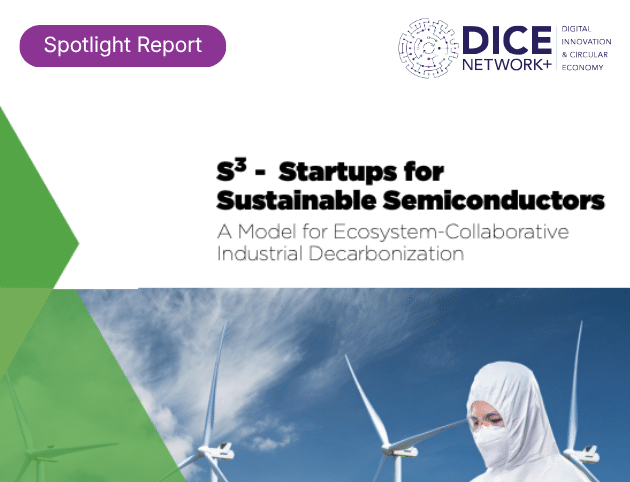 Spotlight Report

DICE
NETWORK+

DIGITAL
INNOVATION
& CIRCULAR
ECONOMY

$S^3$ - Startups for Sustainable Semiconductors

A Model for Ecosystem-Collaborative Industrial Decarbonization